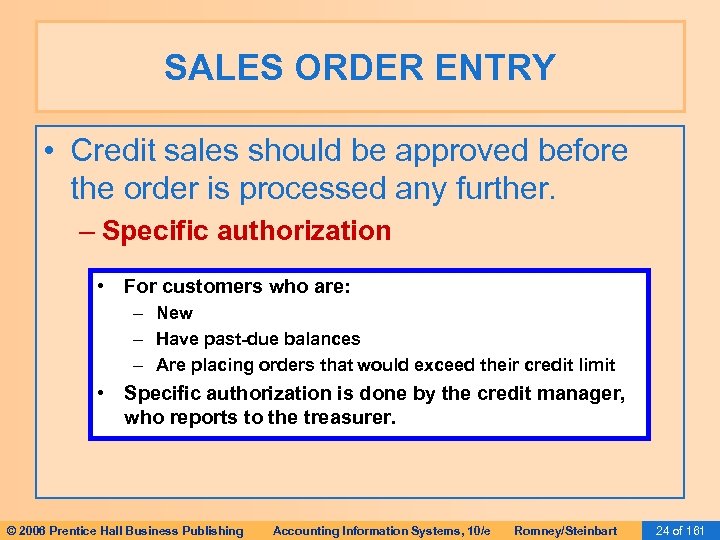 SALES ORDER ENTRY

• Credit sales should be approved before the order is processed any further.

– Specific authorization

• For customers who are:
– New
– Have past-due balances
– Are placing orders that would exceed their credit limit
• Specific authorization is done by the credit manager, who reports to the treasurer.

© 2006 Prentice Hall Business Publishing Accounting Information Systems, 10/e Romney/Steinbart 24 of 161